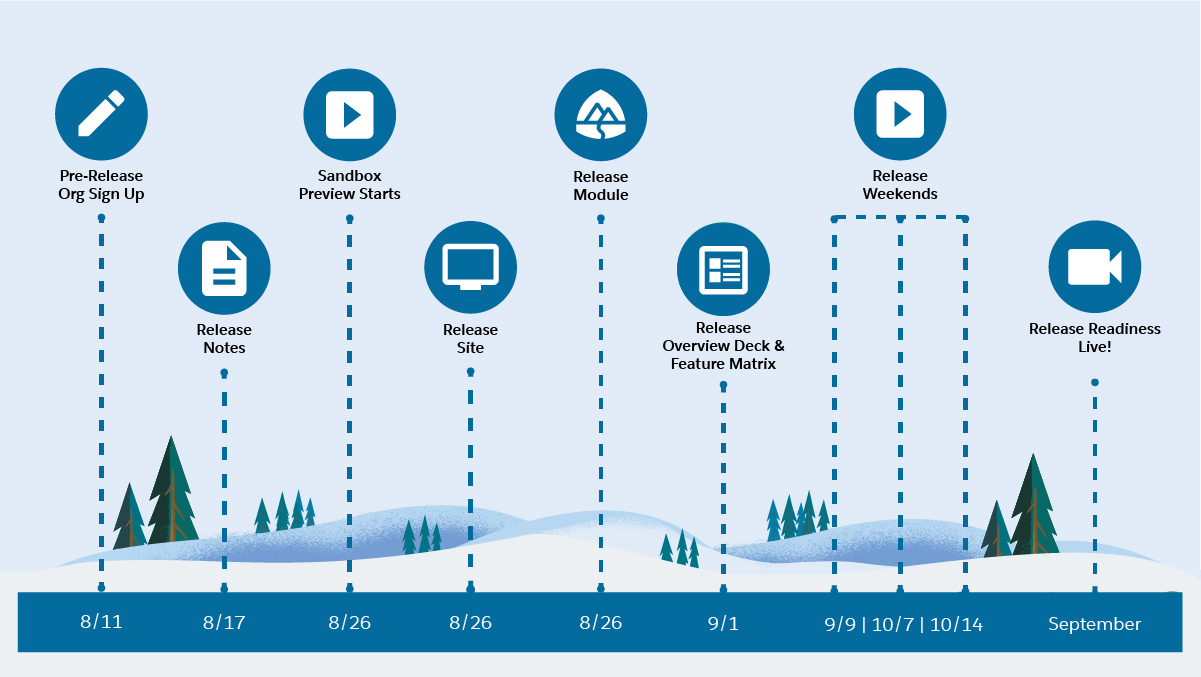 Pre-Release Org Sign Up

Release Notes

Sandbox Preview Starts

Release Site

Release Module

Release Overview Deck & Feature Matrix

Release Weekends

Release Readiness Live!

8/11

8/17

8/26

8/26

8/26

9/1

9/9 | 10/7 | 10/14

September